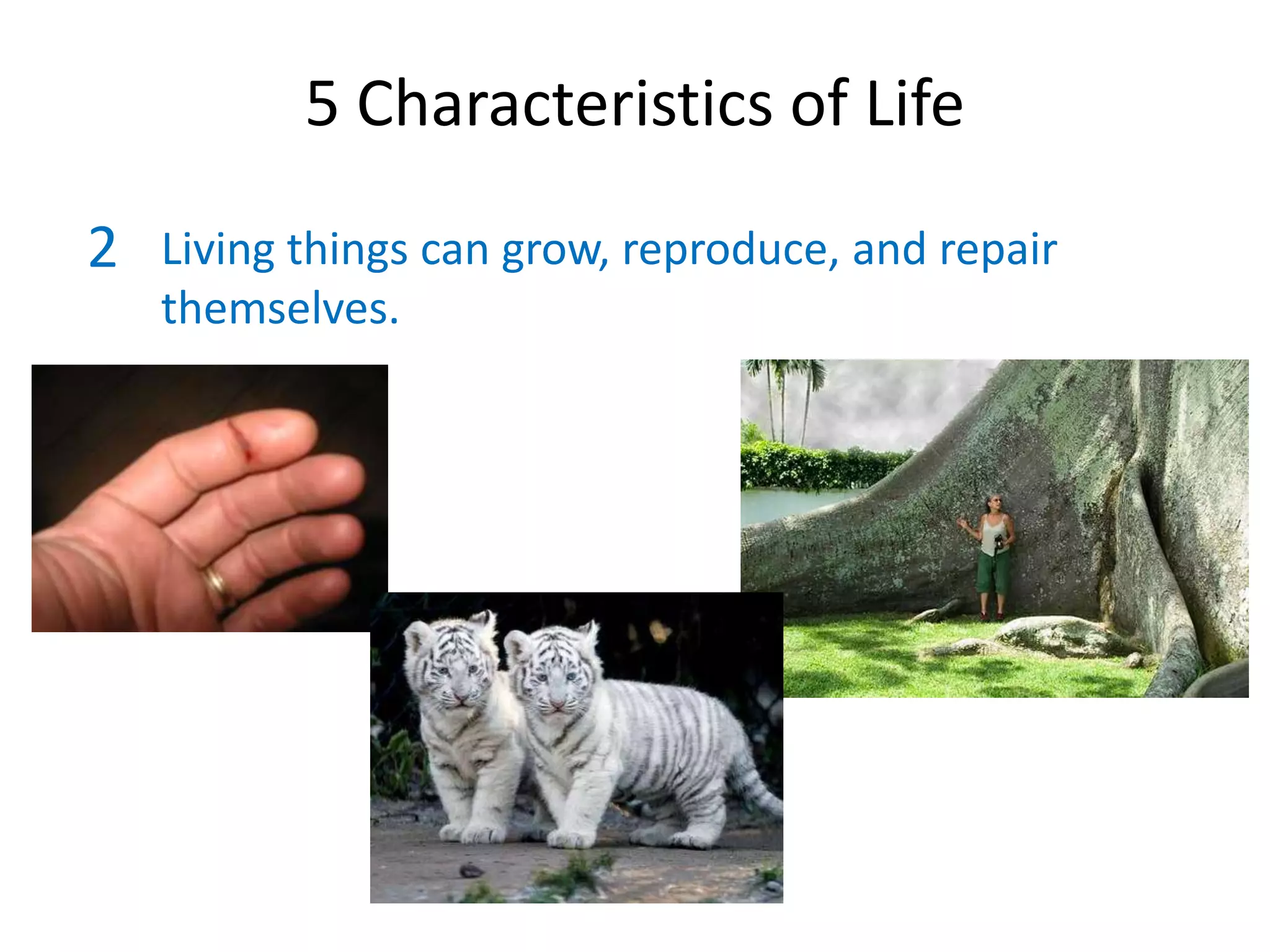 5 Characteristics of Life

2 Living things can grow, reproduce, and repair themselves.